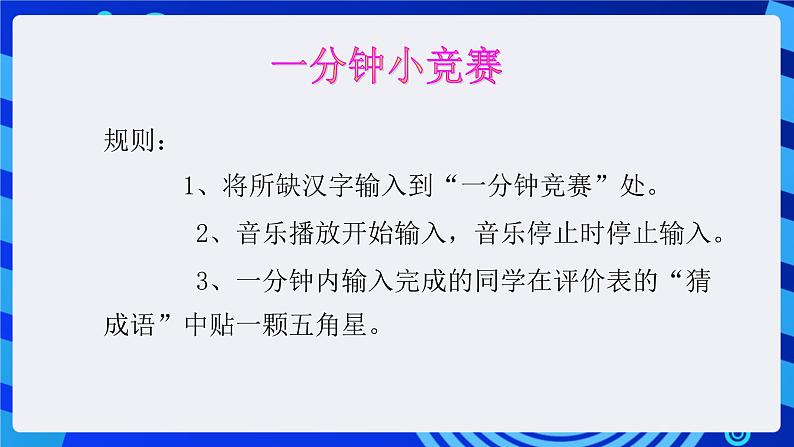 一分钟小竞赛

规则：

1、将所缺汉字输入到“一分钟竞赛”处。

2、音乐播放开始输入，音乐停止时停止输入。

3、一分钟内输入完成的同学在评价表的“猜成语”中贴一颗五角星。